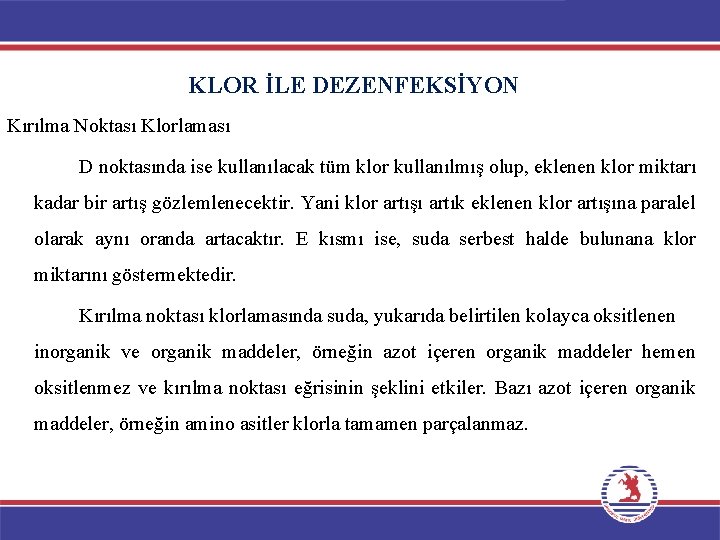 KLOR İLE DEZENFEKSİYON

Kırılma Noktası Klorlaması

D noktasında ise kullanılacak tüm klor kullanılmış olup, eklenen klor miktarı kadar bir artış gözlemlenecektir. Yani klor artışı artık eklenen klor artışına paralel olarak aynı oranda artacaktır. E kısmı ise, suda serbest halde bulunana klor miktarını göstermektedir.

Kırılma noktası klorlamasında suda, yukarıda belirtilen kolayca oksitlenen inorganik ve organik maddeler, örneğin azot içeren organik maddeler hemen oksitlenmez ve kırılma noktası eğrisinin şeklini etkiler. Bazı azot içeren organik maddeler, örneğin amino asitler klorla tamamen parçalanmaz.